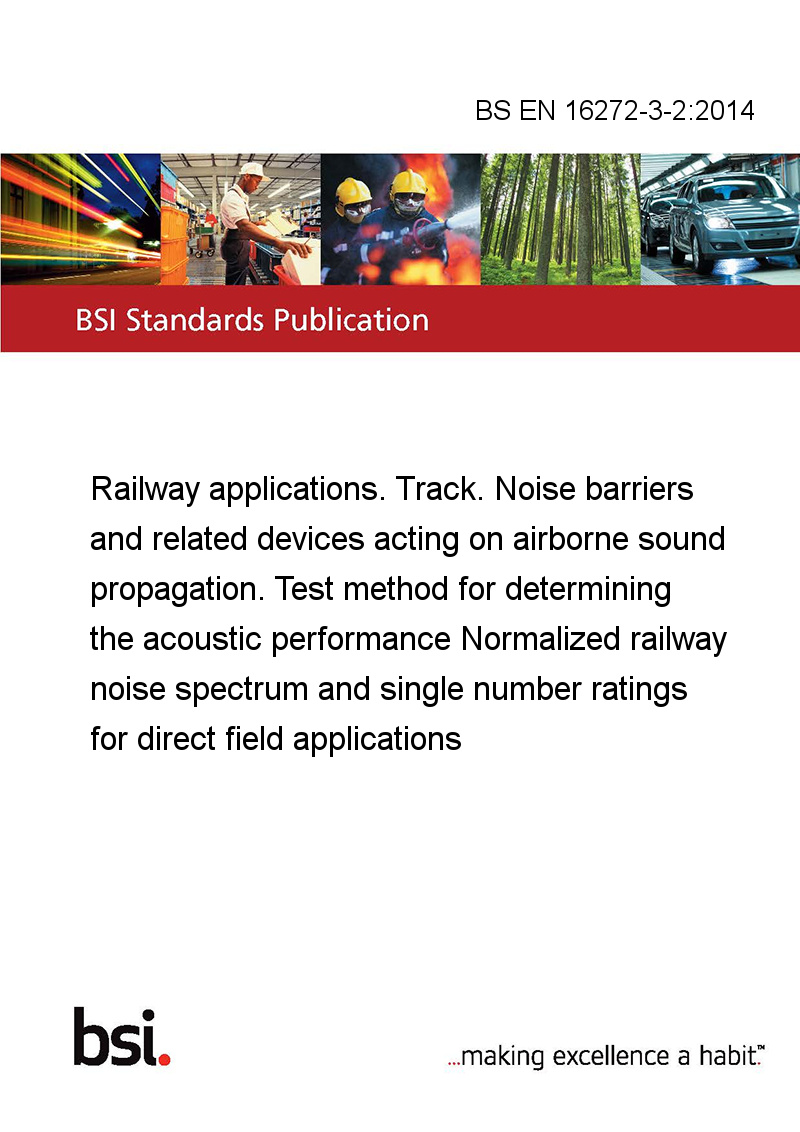 BS EN 16272-3-2:2014

BSI Standards Publication

Railway applications. Track. Noise barriers and related devices acting on airborne sound propagation. Test method for determining the acoustic performance Normalized railway noise spectrum and single number ratings for direct field applications

bsi.

...making excellence a habit.™